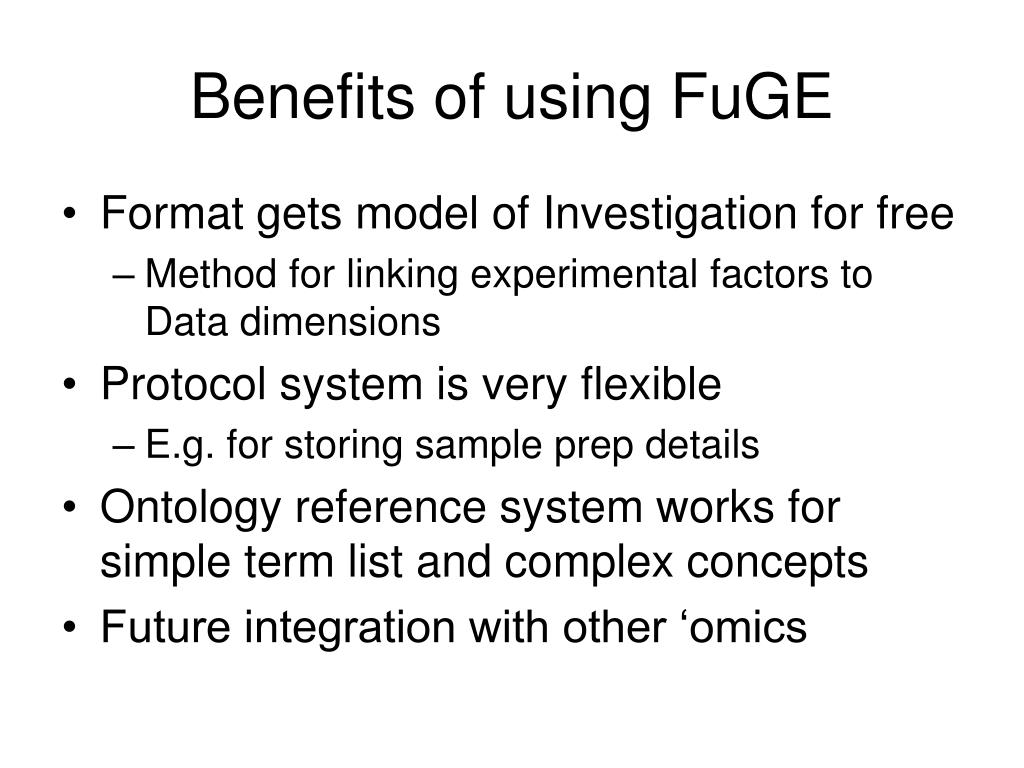 Benefits of using FuGE

• Format gets model of Investigation for free
  – Method for linking experimental factors to Data dimensions
• Protocol system is very flexible
  – E.g. for storing sample prep details
• Ontology reference system works for simple term list and complex concepts
• Future integration with other ‘omics